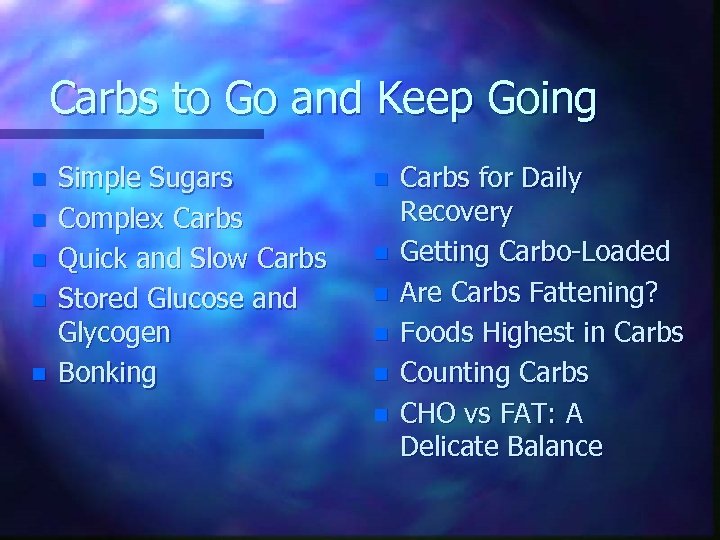 Carbs to Go and Keep Going

- Simple Sugars
- Complex Carbs
- Quick and Slow Carbs
- Stored Glucose and Glycogen
- Bonking

- Carbs for Daily Recovery
- Getting Carbo-Loaded
- Are Carbs Fattening?
- Foods Highest in Carbs
- Counting Carbs
- CHO vs FAT: A Delicate Balance